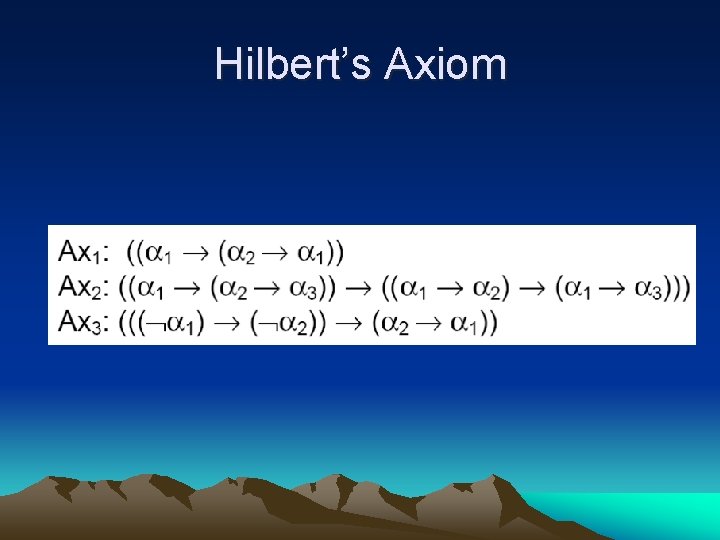 Hilbert's Axiom

$Ax_1$: $((\alpha_1 \rightarrow (\alpha_2 \rightarrow \alpha_1))$
$Ax_2$: $((\alpha_1 \rightarrow (\alpha_2 \rightarrow \alpha_3)) \rightarrow ((\alpha_1 \rightarrow \alpha_2) \rightarrow (\alpha_1 \rightarrow \alpha_3)))$
$Ax_3$: $(((\neg\alpha_1) \rightarrow (\neg\alpha_2)) \rightarrow (\alpha_2 \rightarrow \alpha_1))$